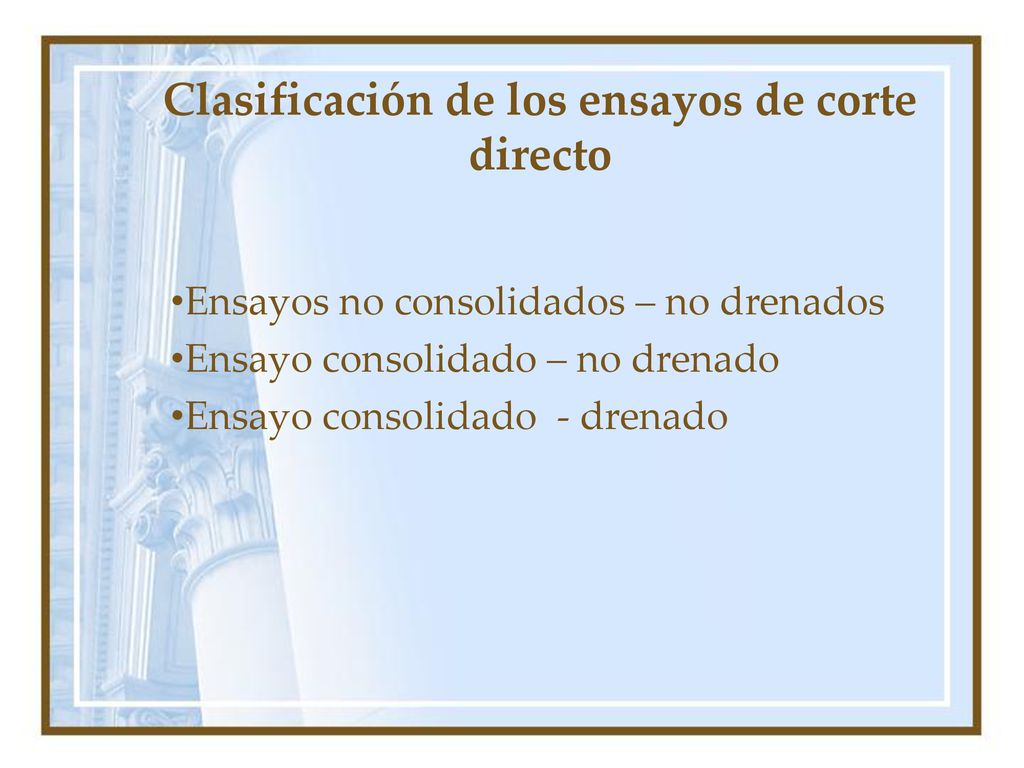 Clasificación de los ensayos de corte directo

•Ensayos no consolidados – no drenados
•Ensayo consolidado – no drenado
•Ensayo consolidado  - drenado